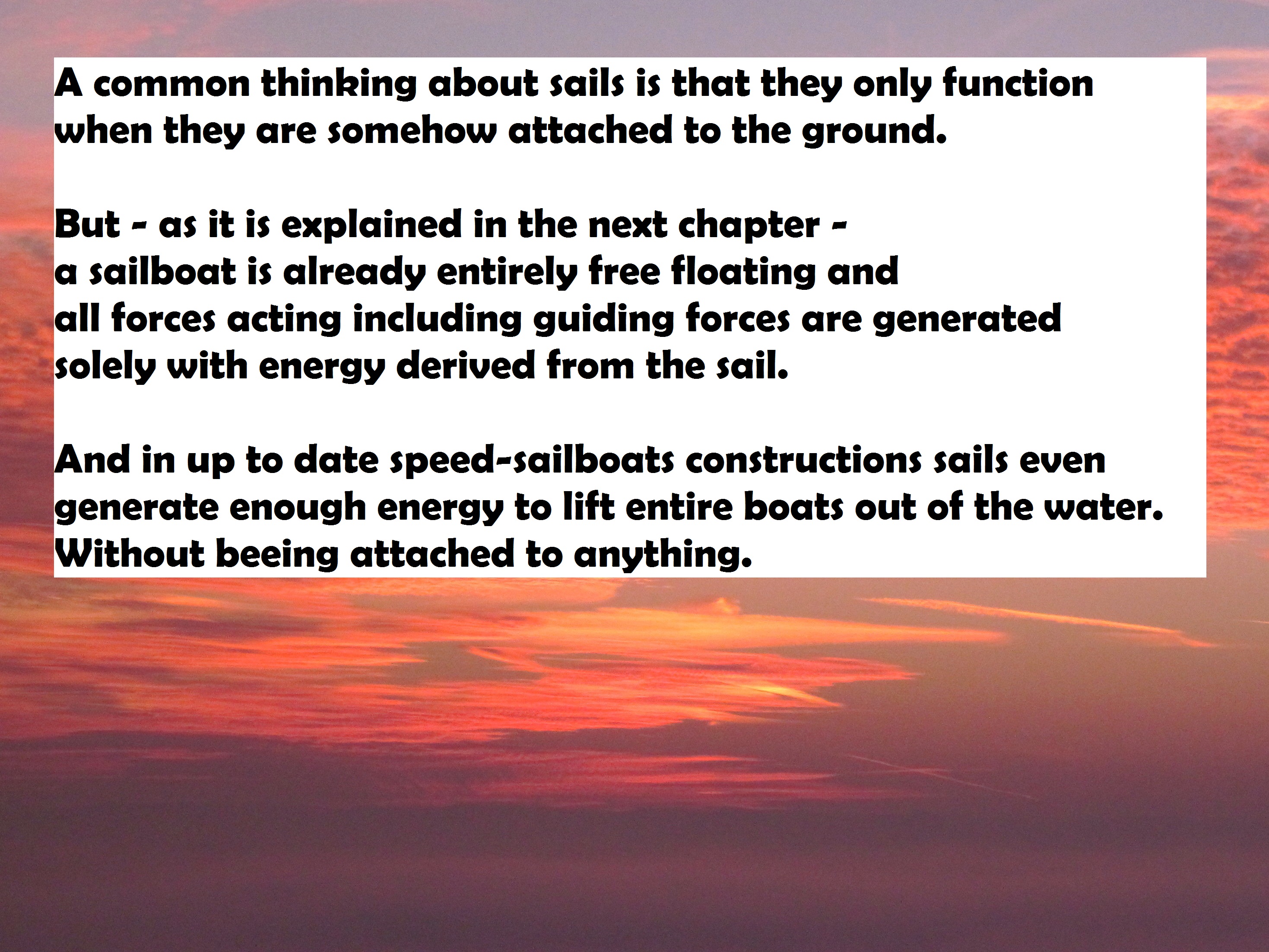 A common thinking about sails is that they only function when they are somehow attached to the ground.

But - as it is explained in the next chapter -
a sailboat is already entirely free floating and
all forces acting including guiding forces are generated
solely with energy derived from the sail.

And in up to date speed-sailboats constructions sails even generate enough energy to lift entire boats out of the water.
Without beeing attached to anything.